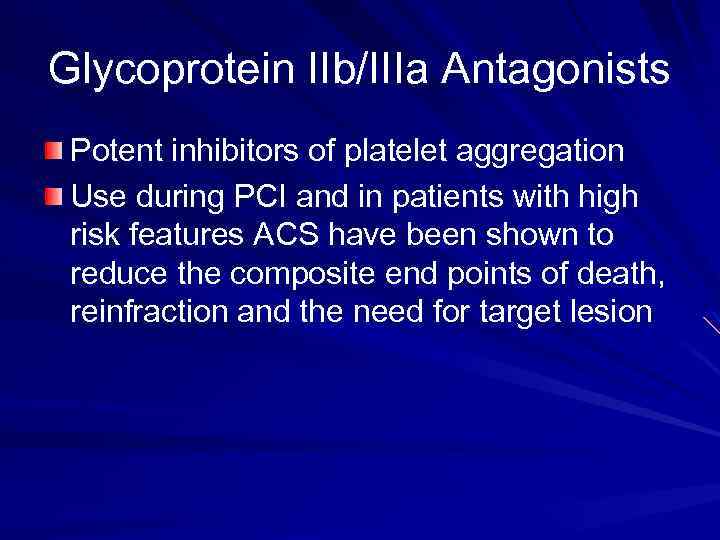 Glycoprotein IIb/IIIa Antagonists

Potent inhibitors of platelet aggregation

Use during PCI and in patients with high risk features ACS have been shown to reduce the composite end points of death, reinfraction and the need for target lesion